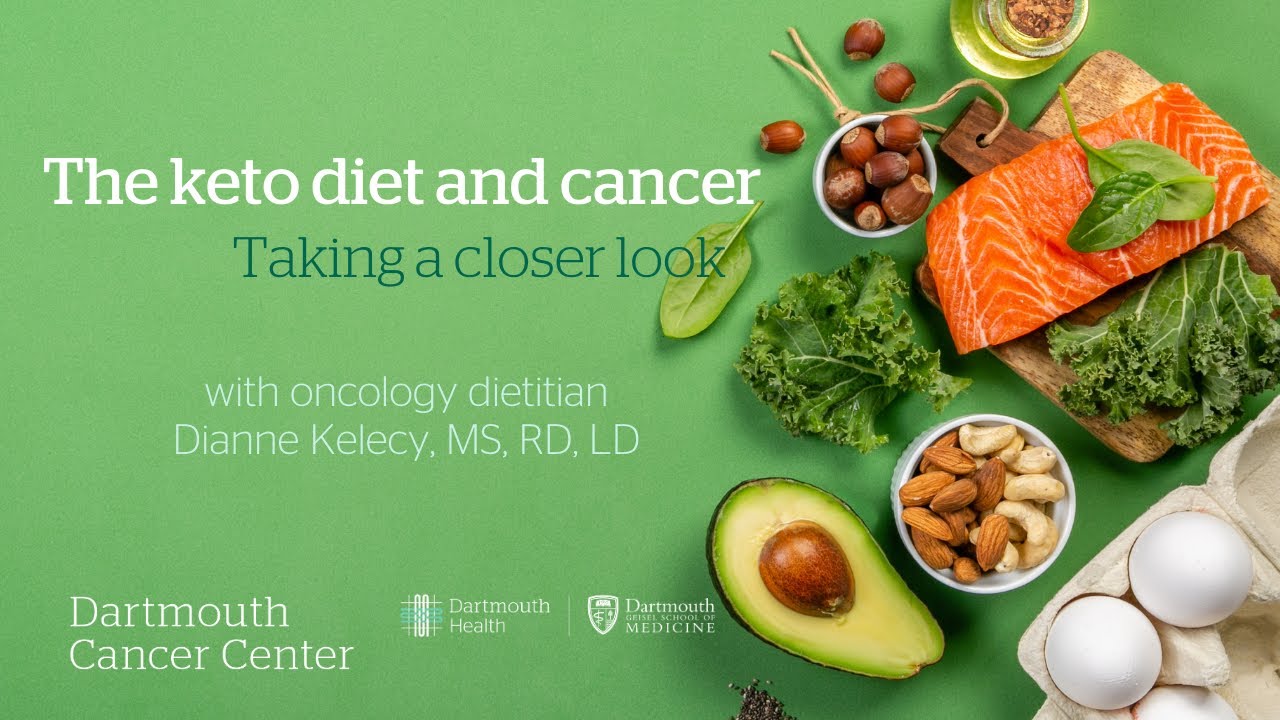 The keto diet and cancer

Taking a closer look

with oncology dietitian
Dianne Kelecy, MS, RD, LD

Dartmouth
Cancer Center

Dartmouth
Health

Dartmouth
GEISEL SCHOOL OF
MEDICINE